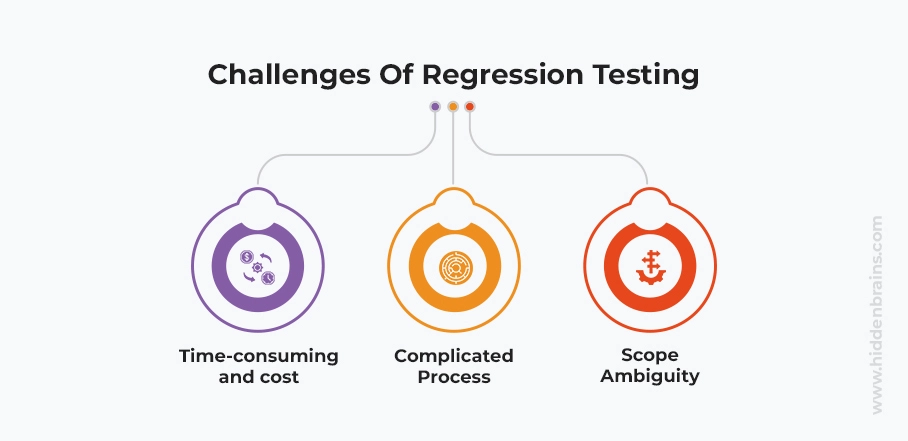 Challenges Of Regression Testing

Time-consuming and cost

Complicated Process

Scope Ambiguity

www.hiddenbrains.com